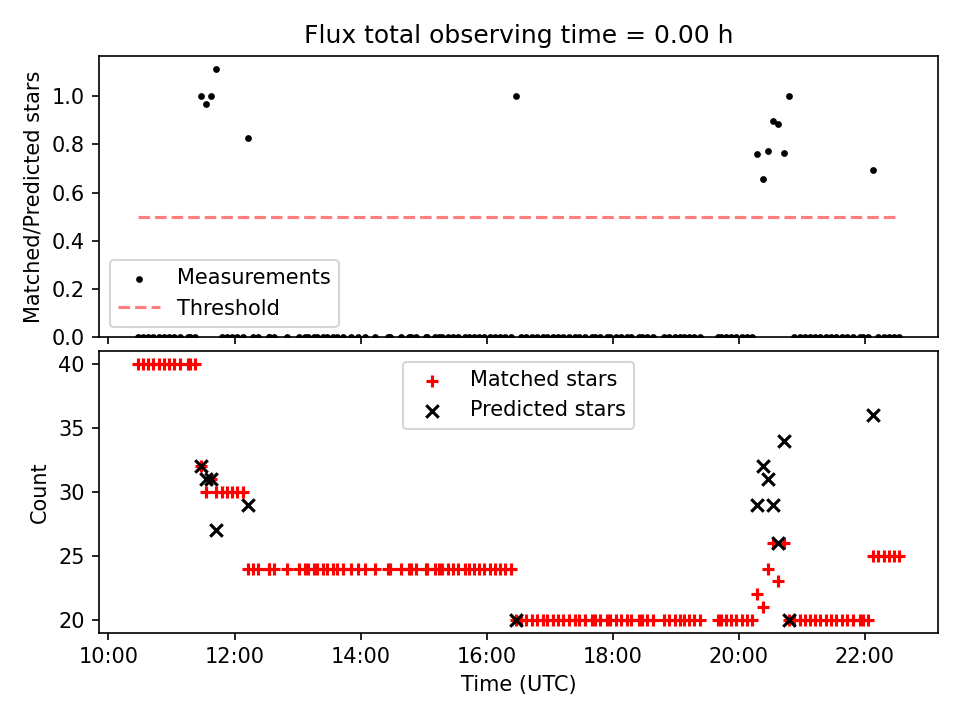 Flux total observing time = 0.00 h

Matched/Predicted stars

1.0
0.8
0.6
0.4
0.2
0.0

Measurements
Threshold

Count

40
35
30
25
20

Matched stars
Predicted stars

10:00
12:00
14:00
16:00
18:00
20:00
22:00

Time (UTC)